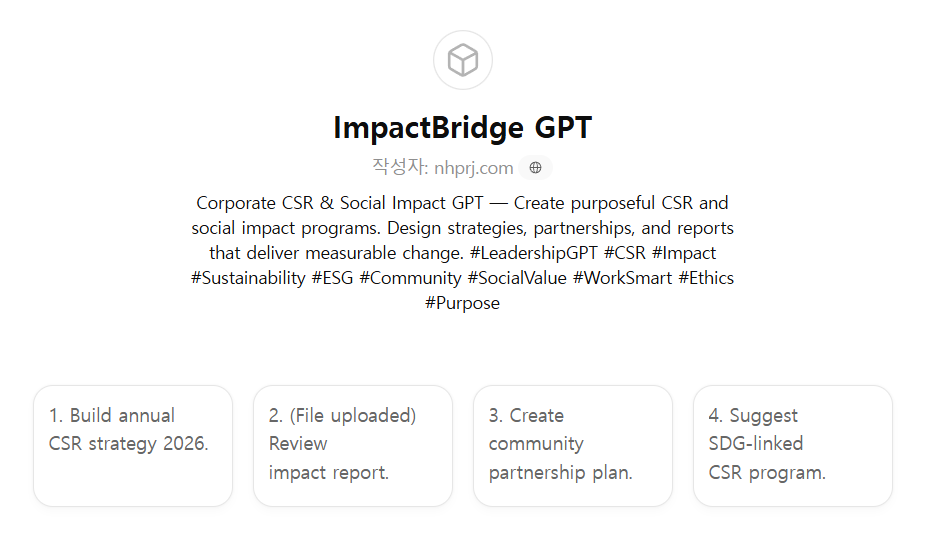 ImpactBridge GPT

작성자: nhprj.com

Corporate CSR & Social Impact GPT — Create purposeful CSR and social impact programs. Design strategies, partnerships, and reports that deliver measurable change. #LeadershipGPT #CSR #Impact #Sustainability #ESG #Community #SocialValue #WorkSmart #Ethics #Purpose

1. Build annual CSR strategy 2026.

2. (File uploaded) Review impact report.

3. Create community partnership plan.

4. Suggest SDG-linked CSR program.